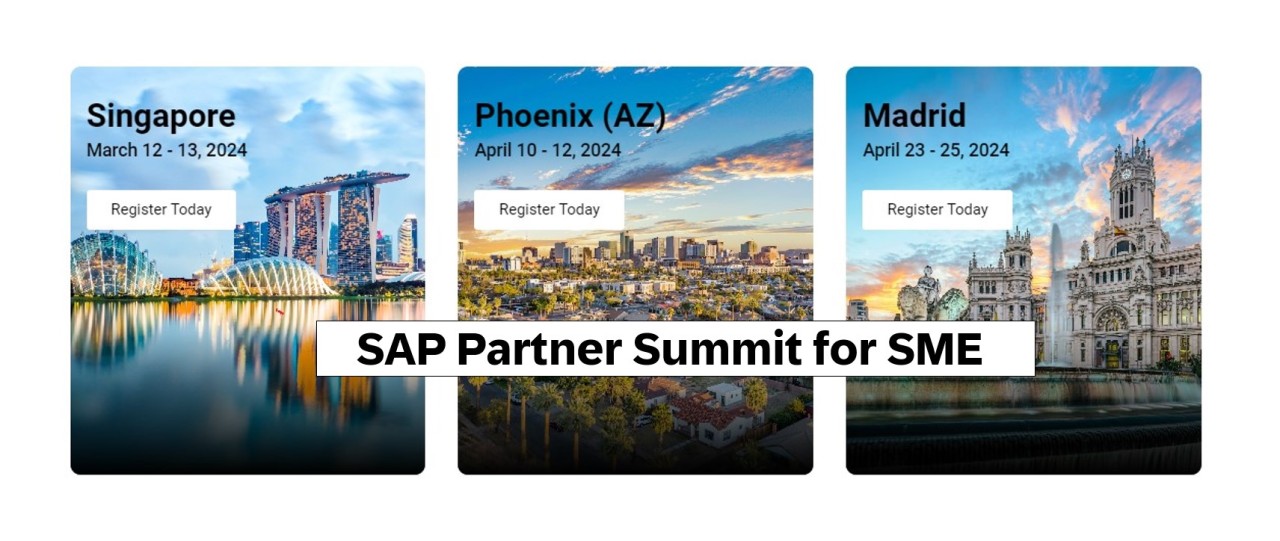 Singapore
March 12 - 13, 2024
Register Today

Phoenix (AZ)
April 10 - 12, 2024
Register Today

Madrid
April 23 - 25, 2024
Register Today

SAP Partner Summit for SME